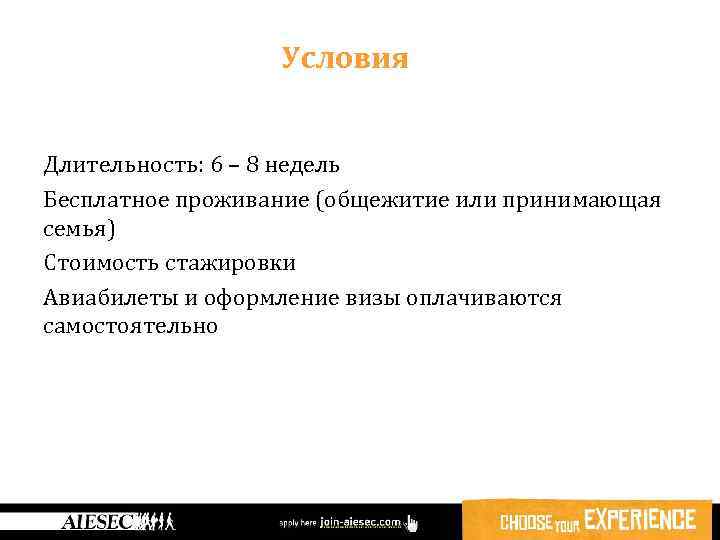 Условия

Длительность: 6 – 8 недель

Бесплатное проживание (общежитие или принимающая семья)

Стоимость стажировки

Авиабилеты и оформление визы оплачиваются самостоятельно

AIESEC

apply here join-aiesec.com

CHOOSE YOUR EXPERIENCE